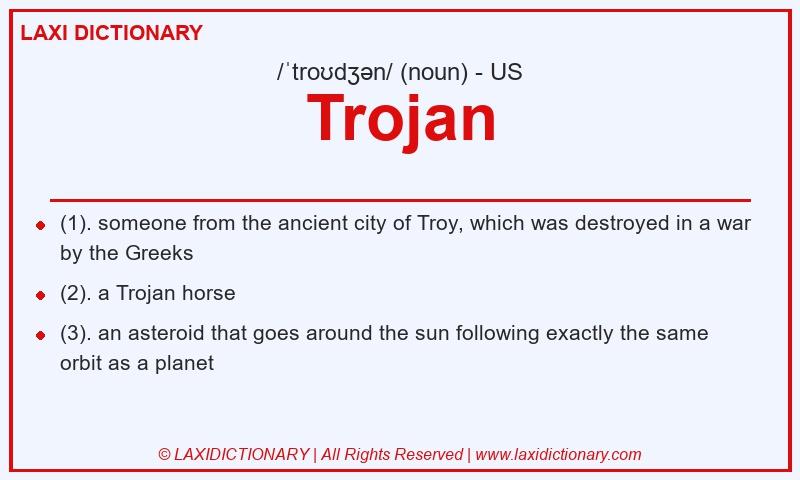 LAXI DICTIONARY

/ˈtroʊdʒən/ (noun) - US

Trojan

- (1). someone from the ancient city of Troy, which was destroyed in a war by the Greeks
- (2). a Trojan horse
- (3). an asteroid that goes around the sun following exactly the same orbit as a planet

© LAXIDICTIONARY | All Rights Reserved | www.laxidictionary.com